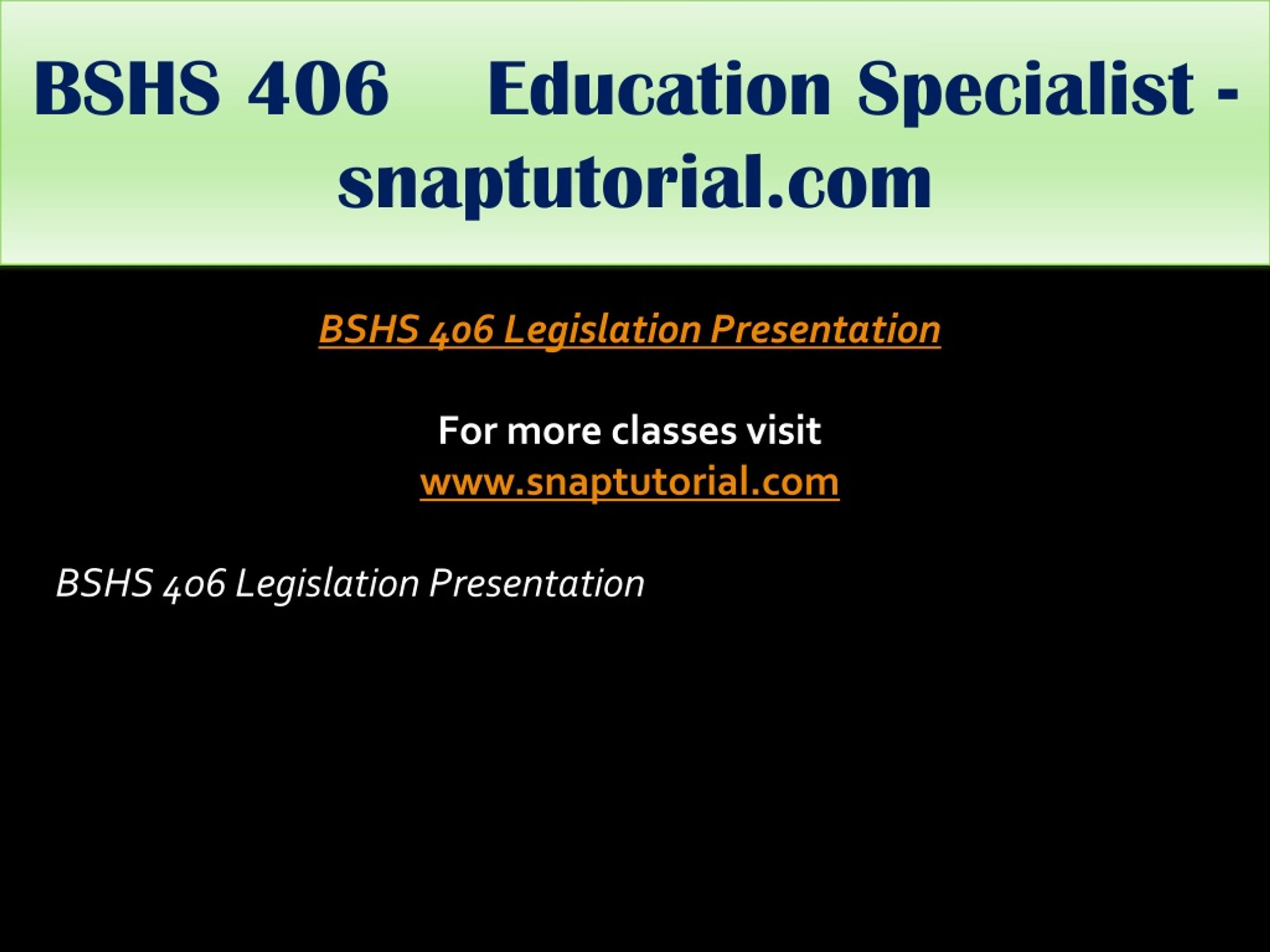 BSHS 406 Education Specialist - snaptutorial.com

BSHS 406 Legislation Presentation

For more classes visit
www.snaptutorial.com

BSHS 406 Legislation Presentation